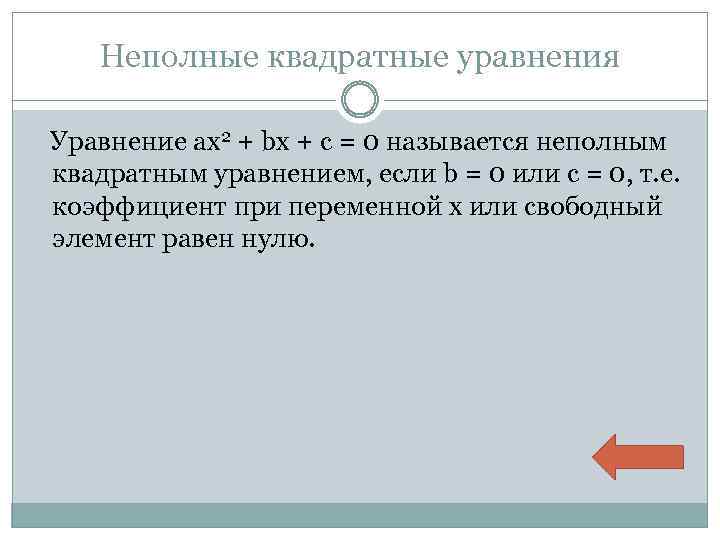 Неполные квадратные уравнения

Уравнение $ax^2 + bx + c = 0$ называется неполным квадратным уравнением, если $b = 0$ или $c = 0$, т.е. коэффициент при переменной x или свободный элемент равен нулю.